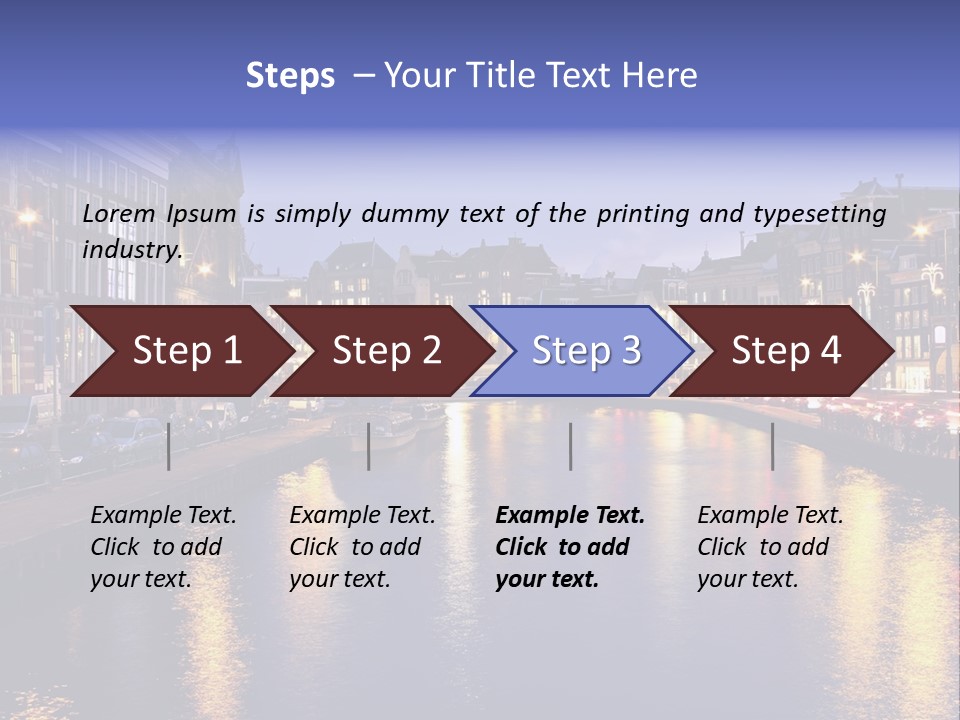 Steps – Your Title Text Here

Lorem Ipsum is simply dummy text of the printing and typesetting industry.

Step 1

Step 2

Step 3

Step 4

Example Text. Click to add your text.

Example Text. Click to add your text.

Example Text. Click to add your text.

Example Text. Click to add your text.